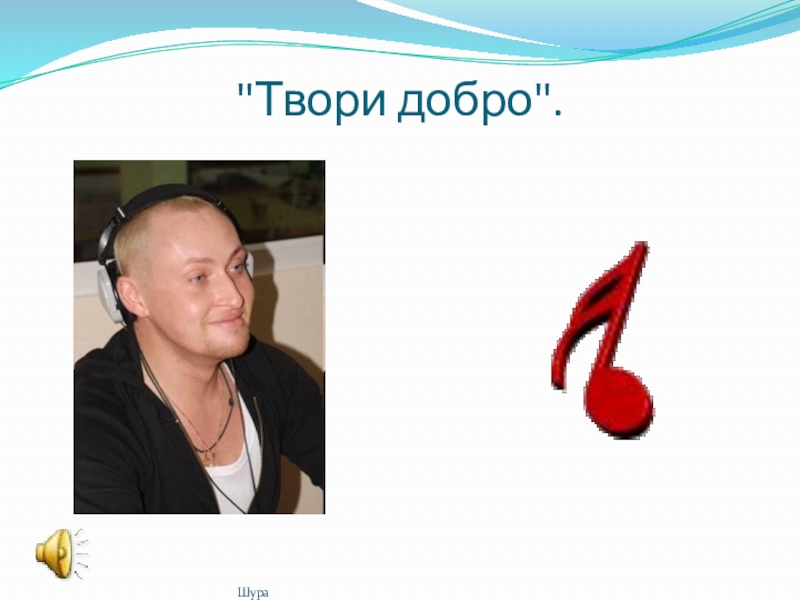 "Твори добро".

Шура